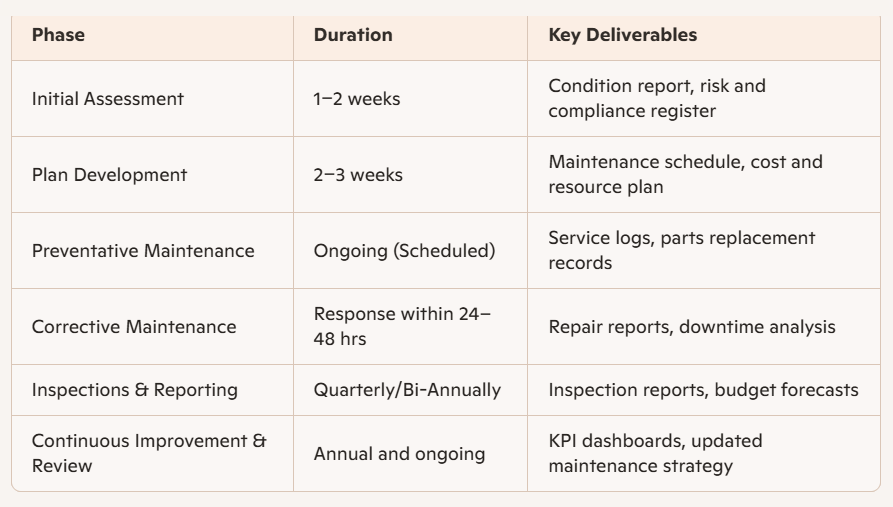 | Phase | Duration | Key Deliverables |
|---|---|---|
| Initial Assessment | 1–2 weeks | Condition report, risk and compliance register |
| Plan Development | 2–3 weeks | Maintenance schedule, cost and resource plan |
| Preventative Maintenance | Ongoing (Scheduled) | Service logs, parts replacement records |
| Corrective Maintenance | Response within 24–48 hrs | Repair reports, downtime analysis |
| Inspections & Reporting | Quarterly/Bi-Annually | Inspection reports, budget forecasts |
| Continuous Improvement & Review | Annual and ongoing | KPI dashboards, updated maintenance strategy |